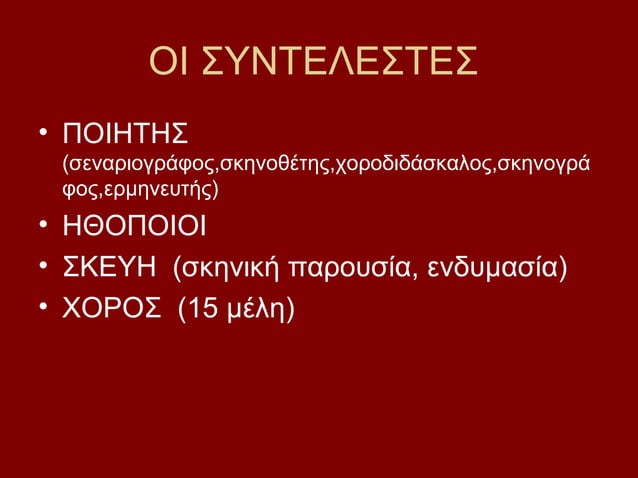 ΟΙ ΣΥΝΤΕΛΕΣΤΕΣ

• ΠΟΙΗΤΗΣ (σεναριογράφος,σκηνοθέτης,χοροδιδάσκαλος,σκηνογράφος,ερμηνευτής)
• ΗΘΟΠΟΙΟΙ
• ΣΚΕΥΗ (σκηνική παρουσία, ενδυμασία)
• ΧΟΡΟΣ (15 μέλη)